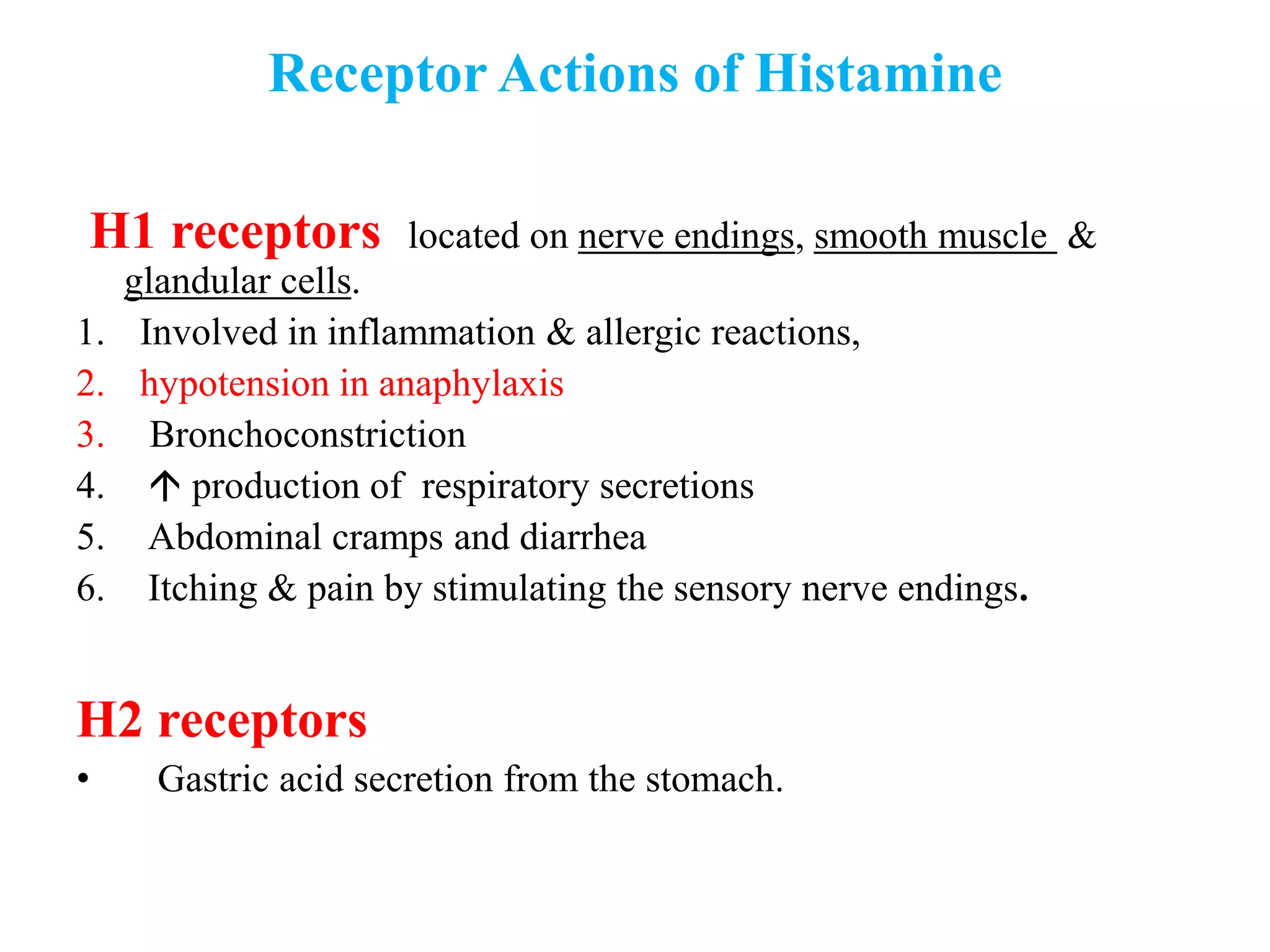 Receptor Actions of Histamine

H1 receptors located on nerve endings, smooth muscle & glandular cells.

1. Involved in inflammation & allergic reactions,
2. hypotension in anaphylaxis
3. Bronchoconstriction
4. ↑ production of respiratory secretions
5. Abdominal cramps and diarrhea
6. Itching & pain by stimulating the sensory nerve endings.

H2 receptors

• Gastric acid secretion from the stomach.